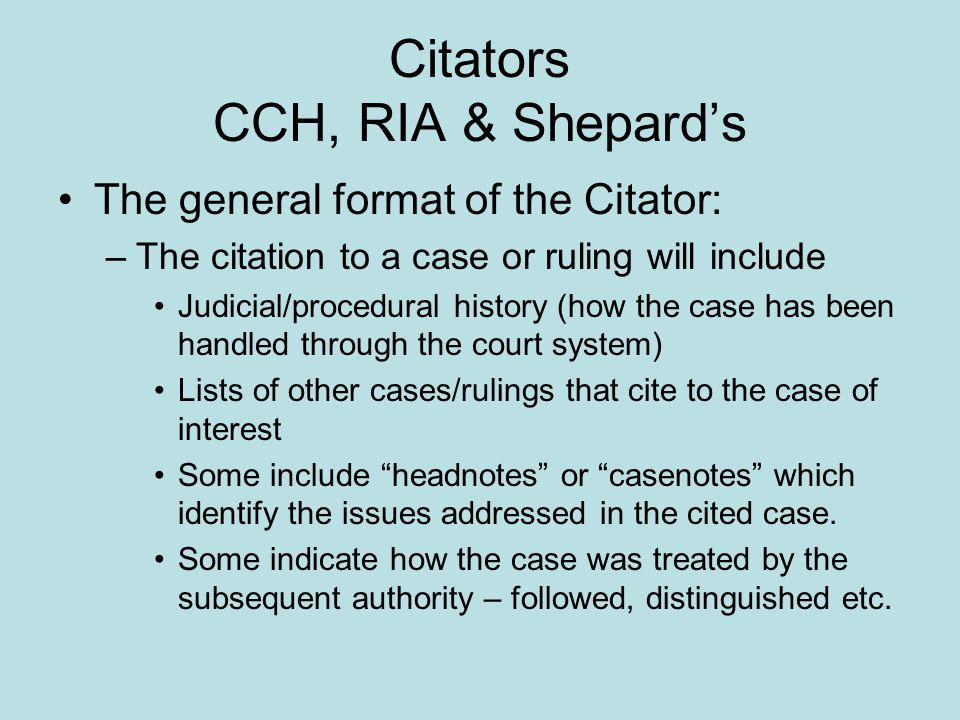 Citators
CCH, RIA & Shepard’s

• The general format of the Citator:
– The citation to a case or ruling will include
• Judicial/procedural history (how the case has been handled through the court system)
• Lists of other cases/rulings that cite to the case of interest
• Some include “headnotes” or “casenotes” which identify the issues addressed in the cited case.
• Some indicate how the case was treated by the subsequent authority – followed, distinguished etc.